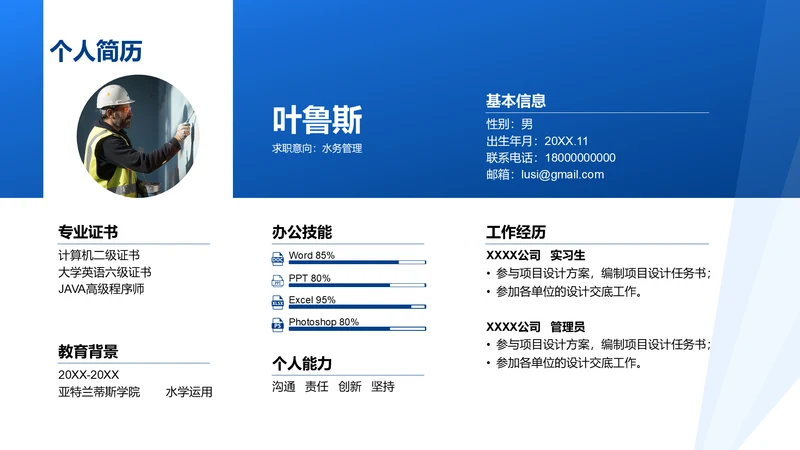 个人简历

叶鲁斯

求职意向：水务管理

基本信息

性别：男
出生年月：20XX.11
联系电话：18000000000
邮箱：lusi@gmail.com

专业证书

计算机二级证书
大学英语六级证书
JAVA高级程序师

教育背景

20XX-20XX
亚特兰蒂斯学院 水学运用

办公技能

Word 85%
PPT 80%
Excel 95%
Photoshop 80%

个人能力

沟通 责任 创新 坚持

工作经历

XXXX公司 实习生
• 参与项目设计方案，编制项目设计任务书；
• 参加各单位的设计交底工作。

XXXX公司 管理员
• 参与项目设计方案，编制项目设计任务书；
• 参加各单位的设计交底工作。